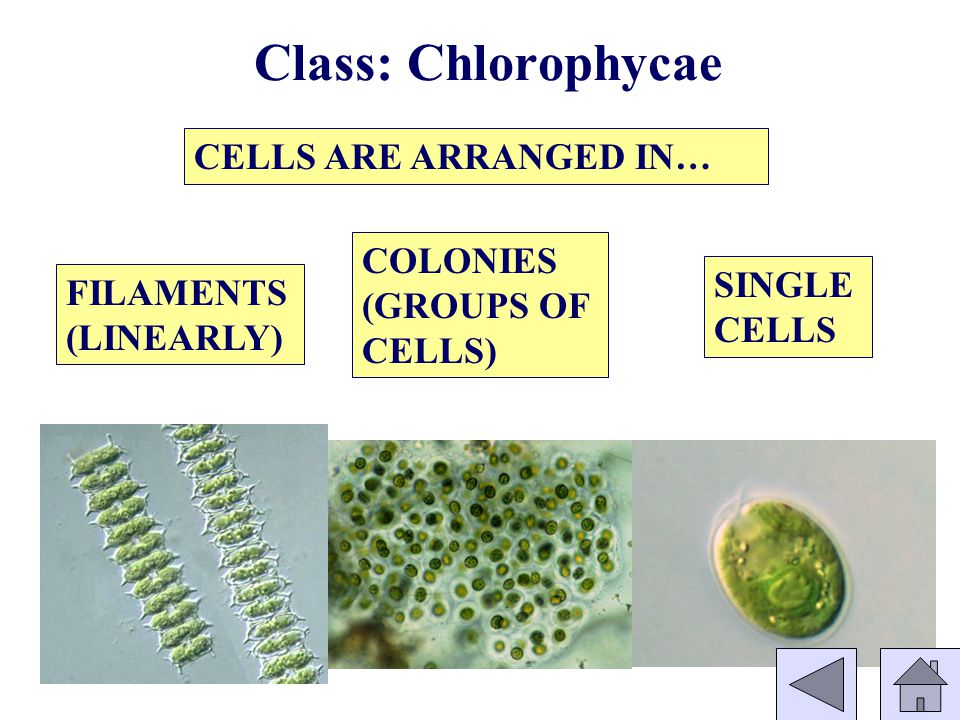 Class: Chlorophycae

CELLS ARE ARRANGED IN…

FILAMENTS (LINEARLY)

COLONIES (GROUPS OF CELLS)

SINGLE CELLS